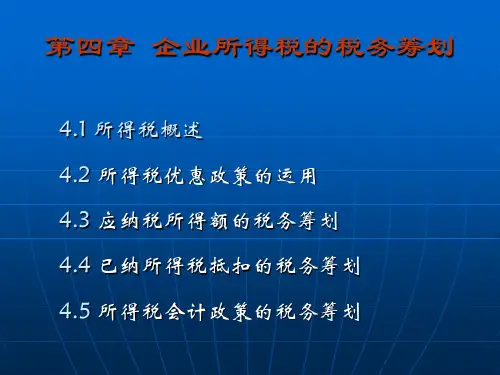 第四章 企业所得税的税务筹划

4.1 所得税概述

4.2 所得税优惠政策的运用

4.3 应纳税所得额的税务筹划

4.4 已纳所得税抵扣的税务筹划

4.5 所得税会计政策的税务筹划